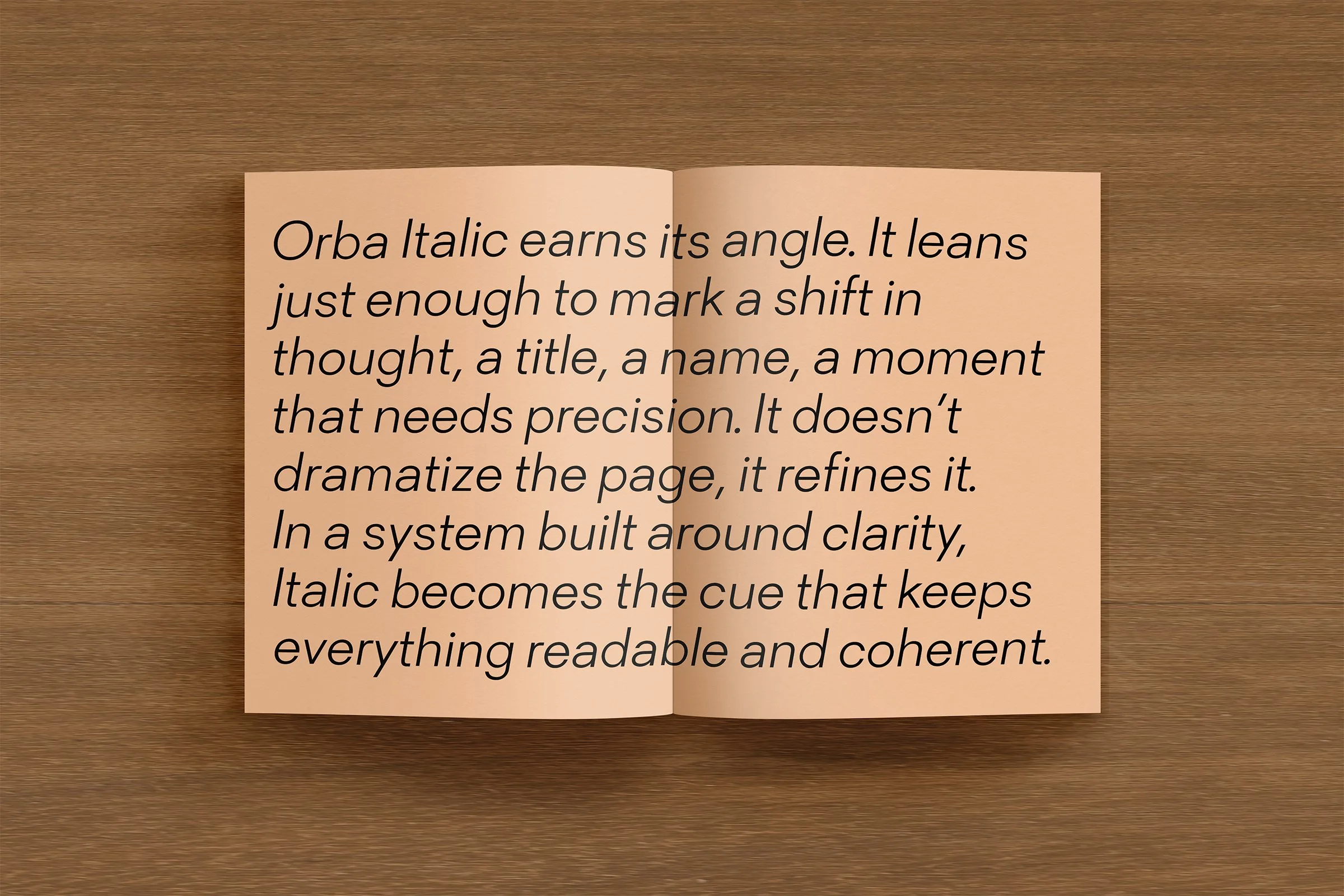 Orba Italic earns its angle. It leans just enough to mark a shift in thought, a title, a name, a moment that needs precision. It doesn’t dramatize the page, it refines it. In a system built around clarity, Italic becomes the cue that keeps everything readable and coherent.